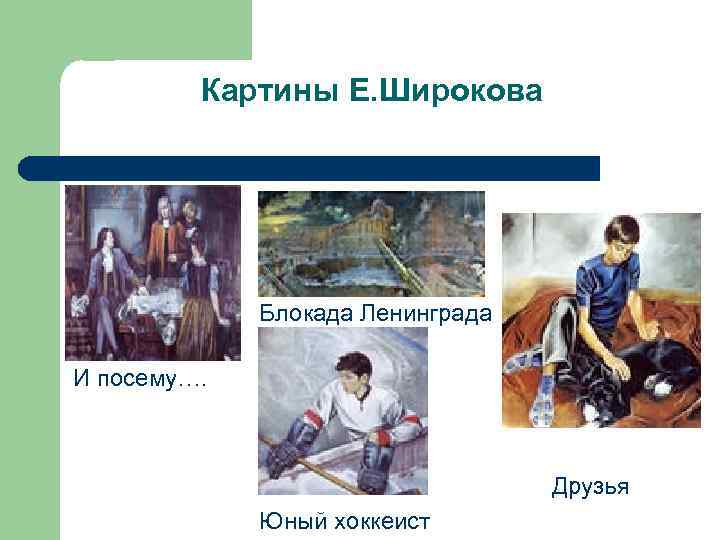 Картины Е.Широкова

Блокада Ленинграда

И посему….

Юный хоккеист

Друзья